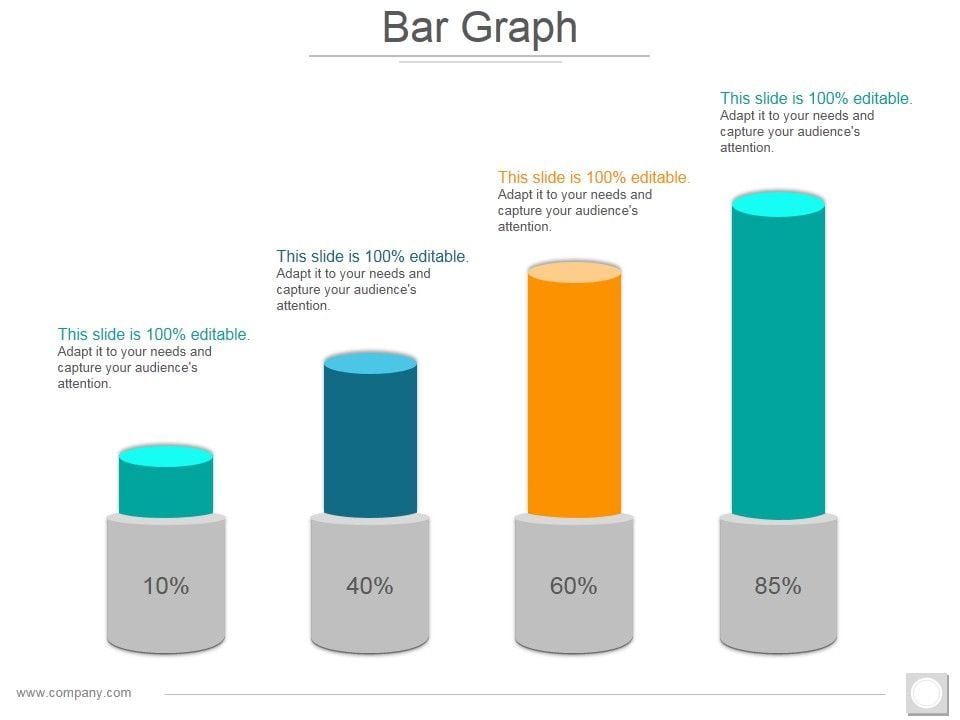 Bar Graph

This slide is 100% editable.
Adapt it to your needs and capture your audience's attention.

This slide is 100% editable.
Adapt it to your needs and capture your audience's attention.

This slide is 100% editable.
Adapt it to your needs and capture your audience's attention.

This slide is 100% editable.
Adapt it to your needs and capture your audience's attention.

10%

40%

60%

85%

www.company.com